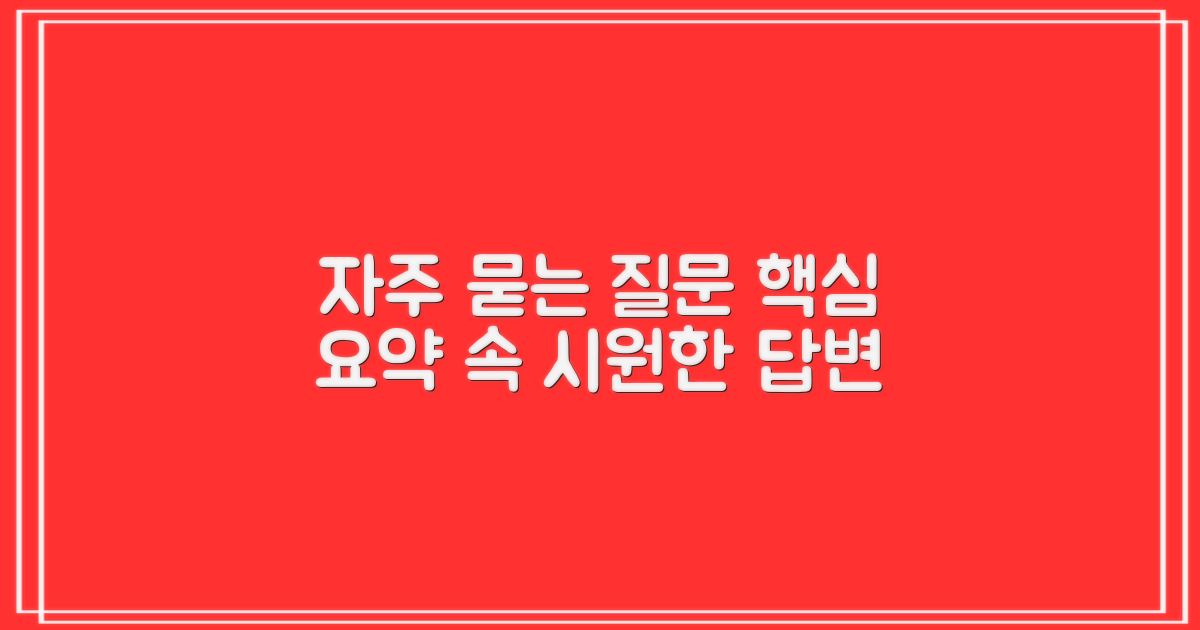 자주 묻는 질문 핵심
요약 속 시원한 답변